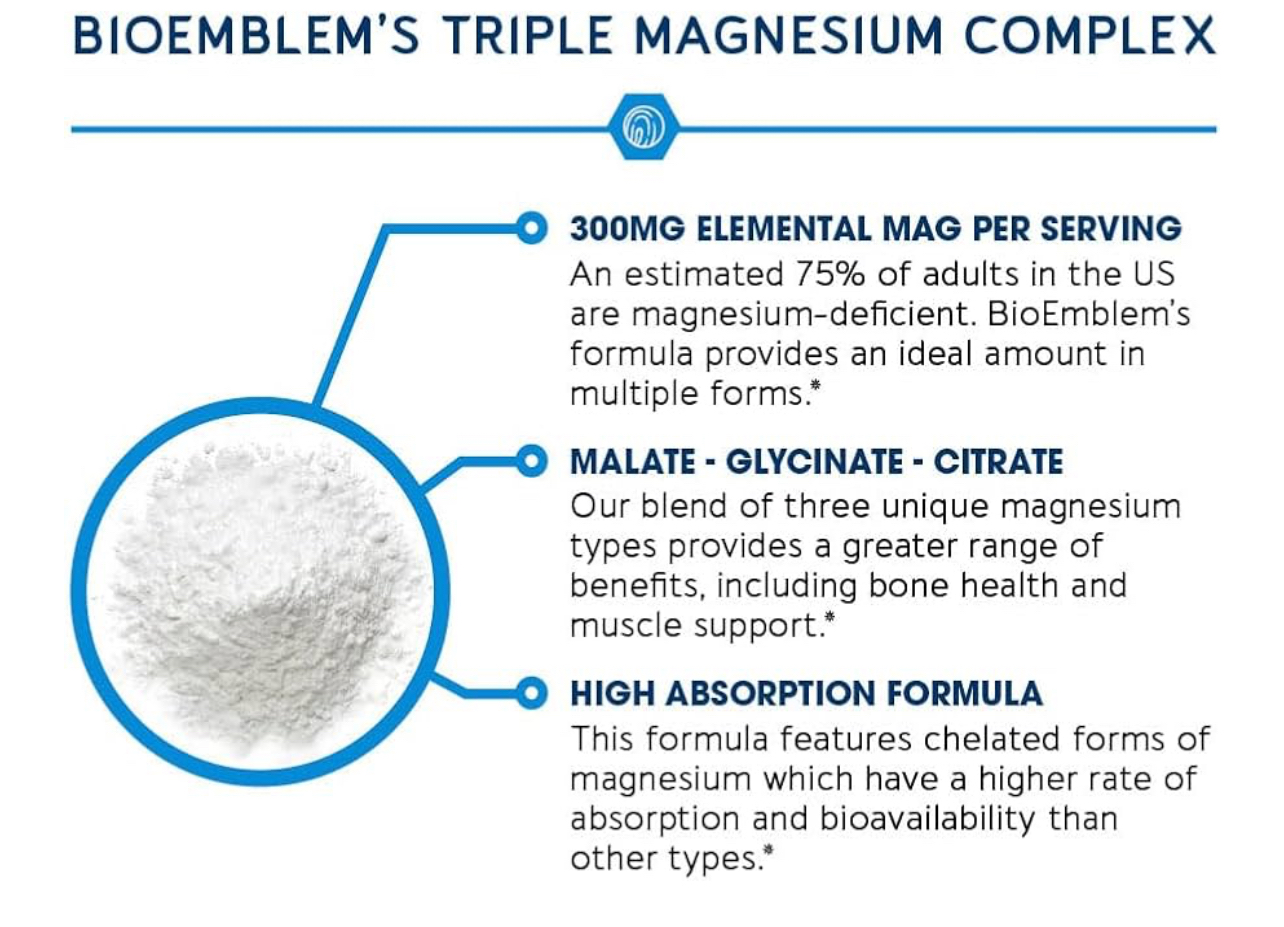 BIOEMBLEM'S TRIPLE MAGNESIUM COMPLEX

300MG ELEMENTAL MAG PER SERVING
An estimated 75% of adults in the US are magnesium-deficient. BioEmblem's formula provides an ideal amount in multiple forms.*

MALATE - GLYCINATE - CITRATE
Our blend of three unique magnesium types provides a greater range of benefits, including bone health and muscle support.*

HIGH ABSORPTION FORMULA
This formula features chelated forms of magnesium which have a higher rate of absorption and bioavailability than other types.*